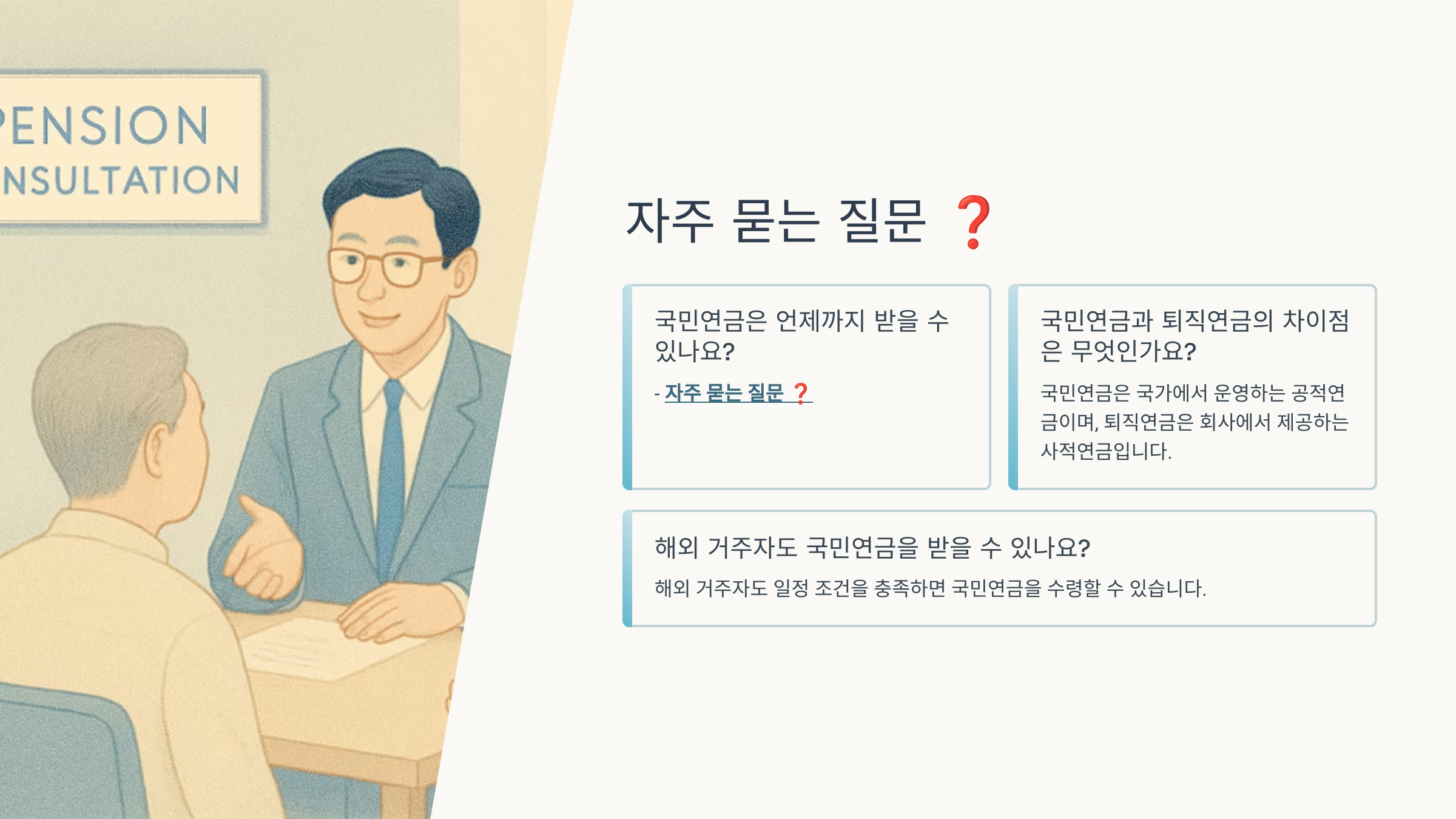 PENSION
NSULTATION

자주 묻는 질문 ❓

국민연금은 언제까지 받을 수 있나요?

- 자주 묻는 질문 ❓

국민연금과 퇴직연금의 차이점은 무엇인가요?

국민연금은 국가에서 운영하는 공적연금이며, 퇴직연금은 회사에서 제공하는 사적연금입니다.

해외 거주자도 국민연금을 받을 수 있나요?

해외 거주자도 일정 조건을 충족하면 국민연금을 수령할 수 있습니다.